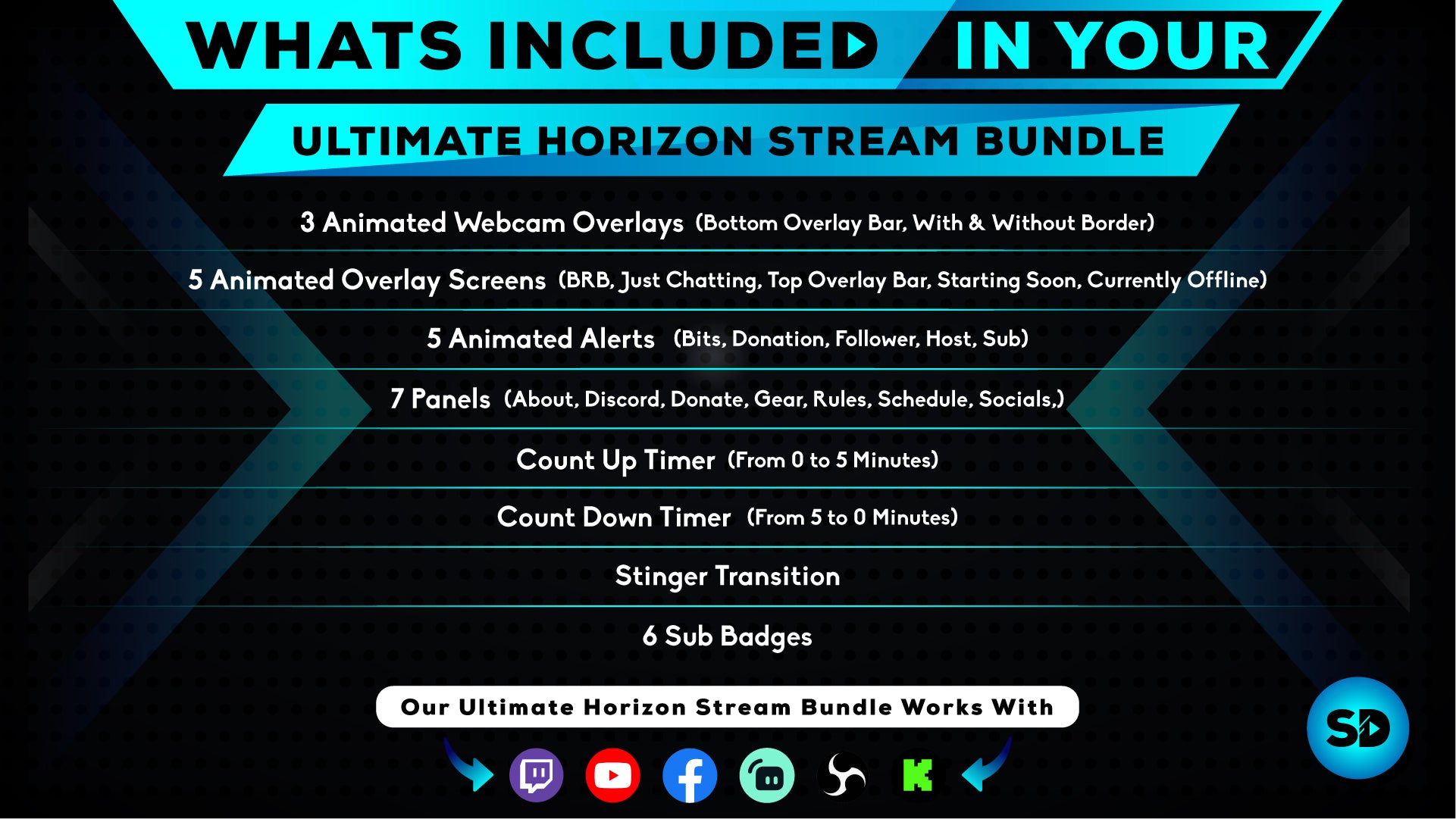 WHATS INCLUDED IN YOUR

ULTIMATE HORIZON STREAM BUNDLE

3 Animated Webcam Overlays (Bottom Overlay Bar, With & Without Border)

5 Animated Overlay Screens (BRB, Just Chatting, Top Overlay Bar, Starting Soon, Currently Offline)

5 Animated Alerts (Bits, Donation, Follower, Host, Sub)

7 Panels (About, Discord, Donate, Gear, Rules, Schedule, Socials,)

Count Up Timer (From 0 to 5 Minutes)

Count Down Timer (From 5 to 0 Minutes)

Stinger Transition

6 Sub Badges

Our Ultimate Horizon Stream Bundle Works With

SD